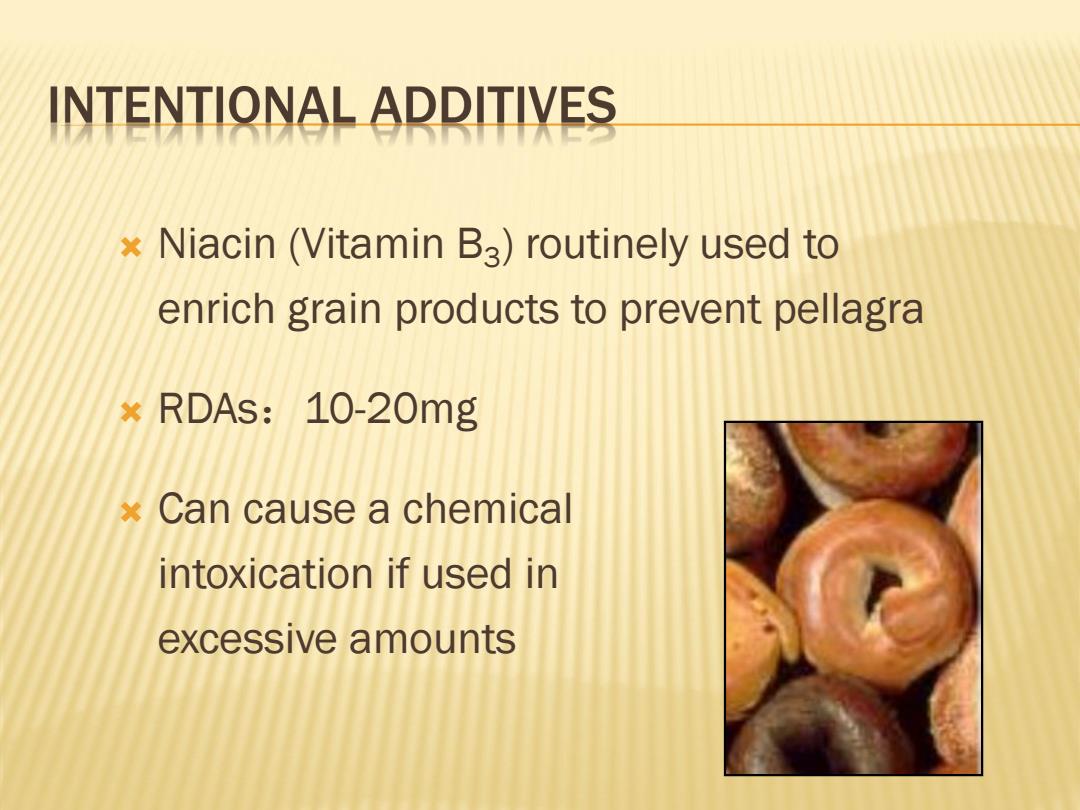 INTENTIONAL ADDITIVES

Niacin (Vitamin $B_3$) routinely used to enrich grain products to prevent pellagra

RDAs： 10-20mg

Can cause a chemical intoxication if used in excessive amounts